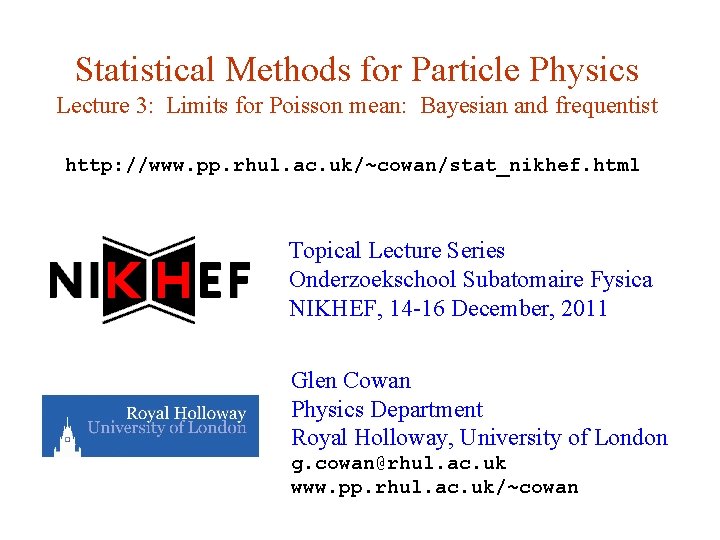 Statistical Methods for Particle Physics
Lecture 3: Limits for Poisson mean: Bayesian and frequentist

http://www.pp.rhul.ac.uk/~cowan/stat_nikhef.html

NIKHEF

Topical Lecture Series
Onderzoekschool Subatomaire Fysica
NIKHEF, 14-16 December, 2011

Royal Holloway
University of London

Glen Cowan
Physics Department
Royal Holloway, University of London
g.cowan@rhul.ac.uk
www.pp.rhul.ac.uk/~cowan